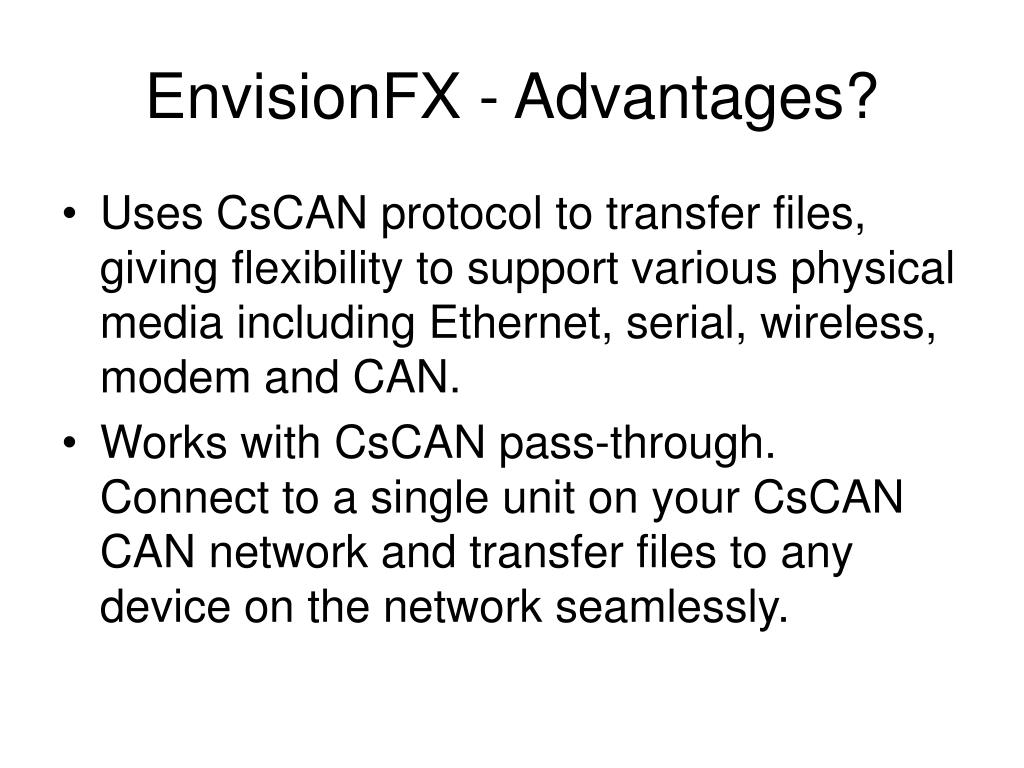 EnvisionFX - Advantages?

• Uses CsCAN protocol to transfer files, giving flexibility to support various physical media including Ethernet, serial, wireless, modem and CAN.

• Works with CsCAN pass-through. Connect to a single unit on your CsCAN CAN network and transfer files to any device on the network seamlessly.